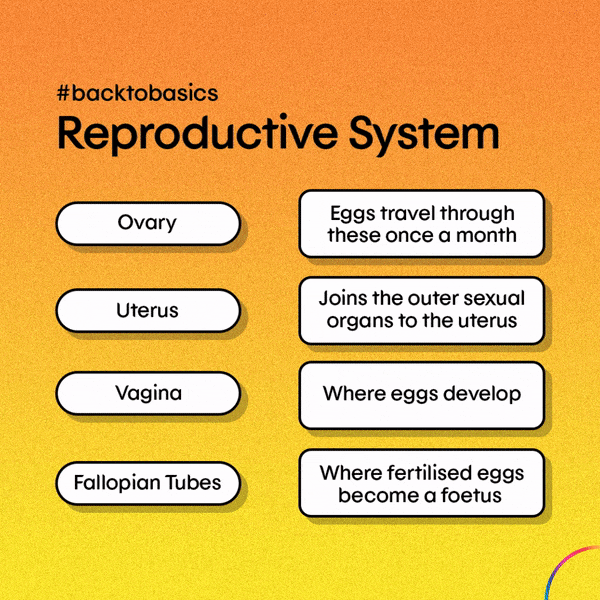 #backtobasics
Reproductive System

Ovary

Uterus

Vagina

Fallopian Tubes

Eggs travel through these once a month

Joins the outer sexual organs to the uterus

Where eggs develop

Where fertilised eggs become a foetus